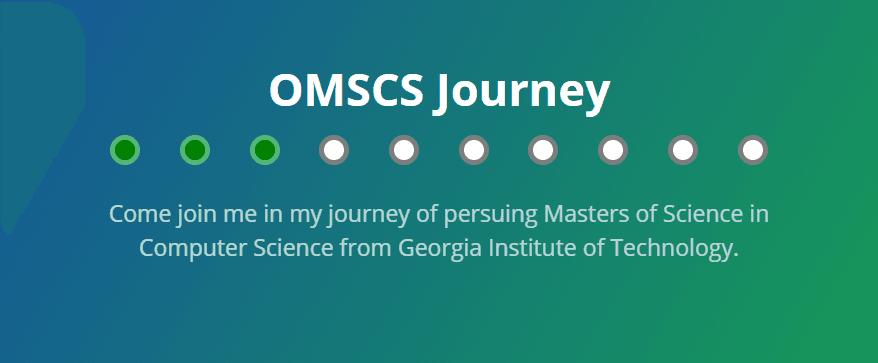 OMSCS Journey

Come join me in my journey of persuing Masters of Science in Computer Science from Georgia Institute of Technology.